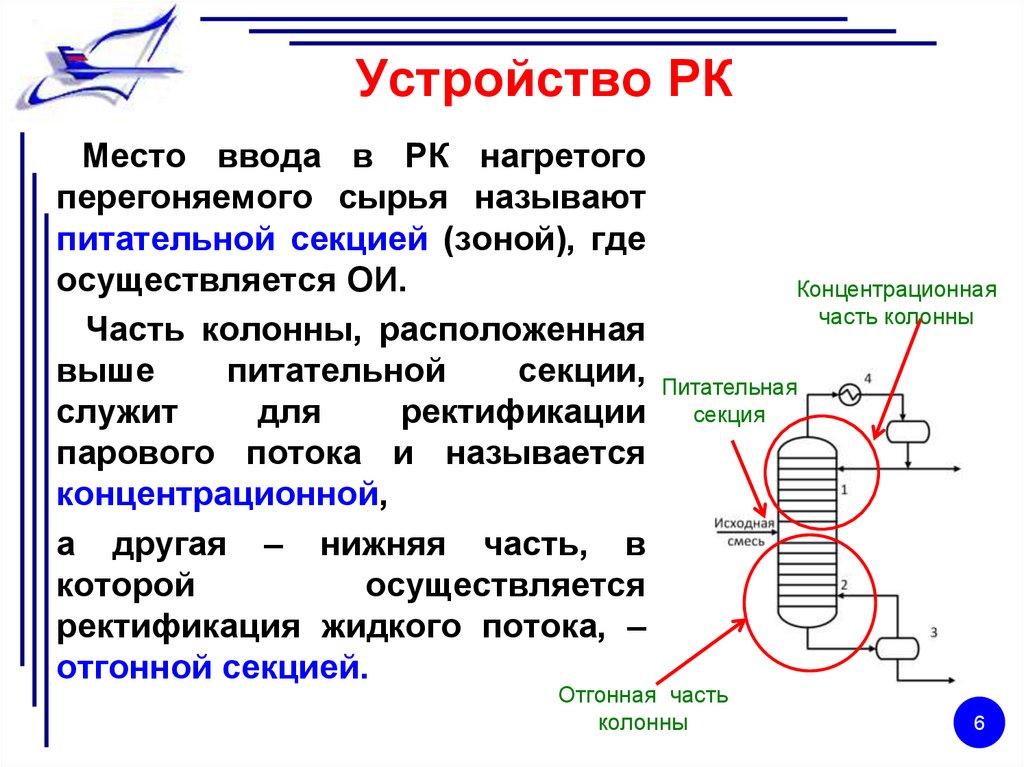 Устройство РК

Место ввода в РК нагретого перегоняемого сырья называют питательной секцией (зоной), где осуществляется ОИ.

Часть колонны, расположенная выше питательной секции, служит для ректификации парового потока и называется концентрационной,

а другая – нижняя часть, в которой осуществляется ректификация жидкого потока, – отгонной секцией.

Концентрационная часть колонны

Питательная секция

4

1

Исходная смесь

2

3

Отгонная часть колонны

6